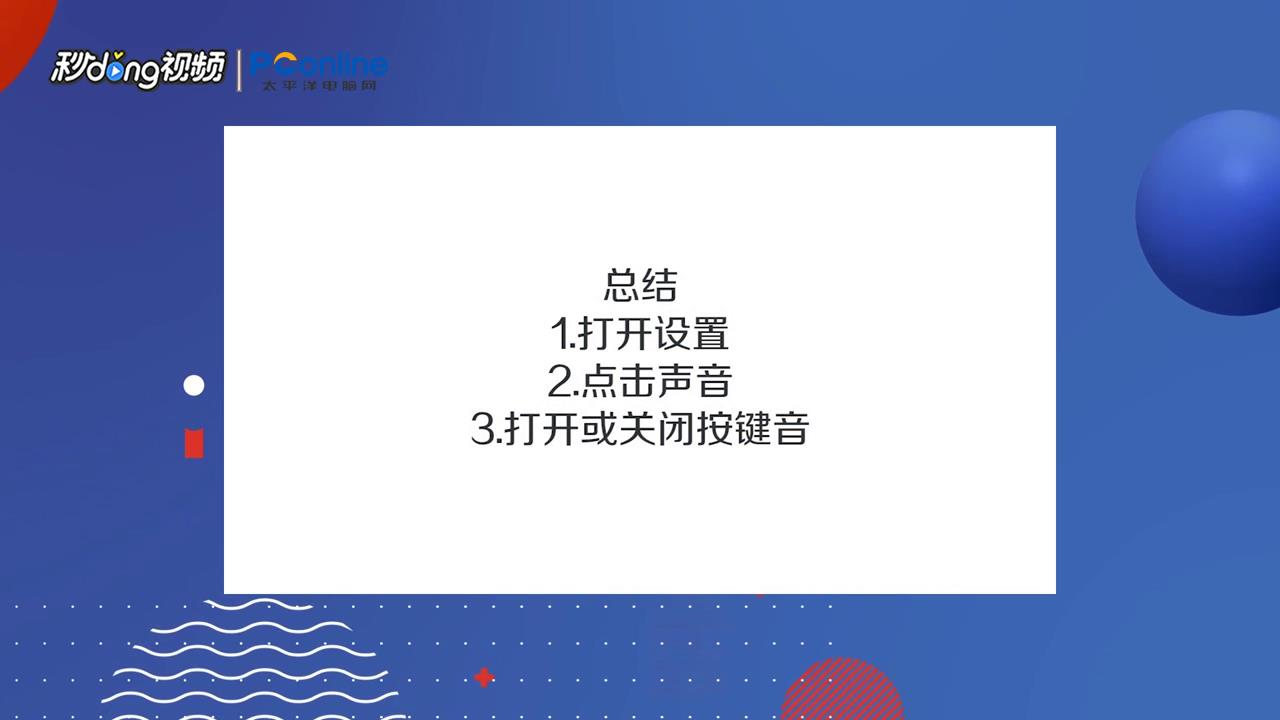 秒dong视频 | PConline 太平洋电脑网

总结
1.打开设置
2.点击声音
3.打开或关闭按键音